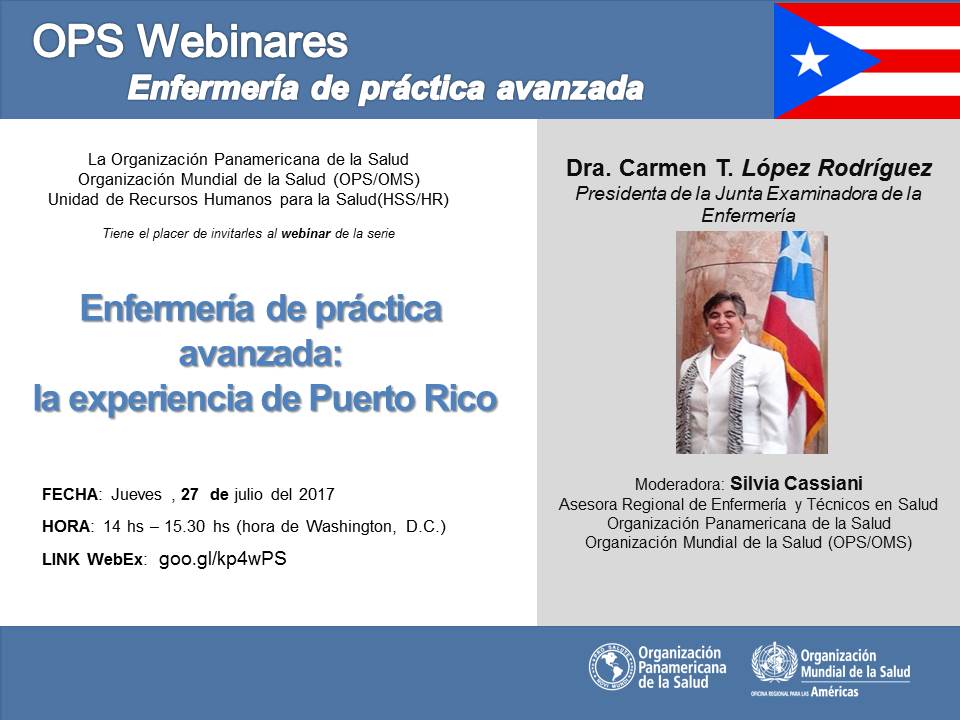 OPS Webinares
Enfermería de práctica avanzada

La Organización Panamericana de la Salud
Organización Mundial de la Salud (OPS/OMS)
Unidad de Recursos Humanos para la Salud(HSS/HR)

Tiene el placer de invitarles al webinar de la serie

Enfermería de práctica avanzada:
la experiencia de Puerto Rico

FECHA: Jueves , 27 de julio del 2017
HORA: 14 hs – 15.30 hs (hora de Washington, D.C.)
LINK WebEx: goo.gl/kp4wPS

Dra. Carmen T. López Rodríguez
Presidenta de la Junta Examinadora de la Enfermería

Moderadora: Silvia Cassiani
Asesora Regional de Enfermería y Técnicos en Salud
Organización Panamericana de la Salud
Organización Mundial de la Salud (OPS/OMS)

Organización Panamericana de la Salud

Organización Mundial de la Salud
OFICINA REGIONAL PARA LAS Américas